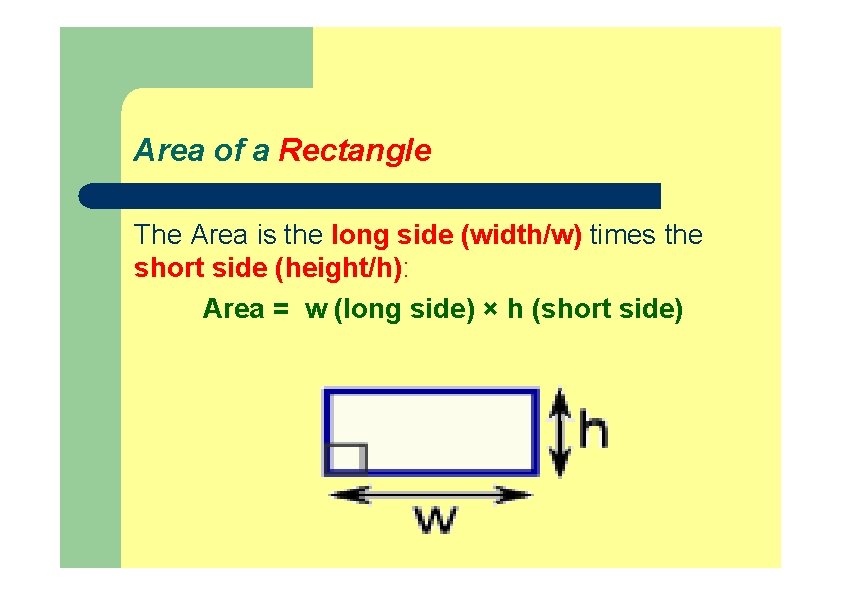 Area of a Rectangle

The Area is the long side (width/w) times the short side (height/h):

Area = w (long side) × h (short side)

h

w